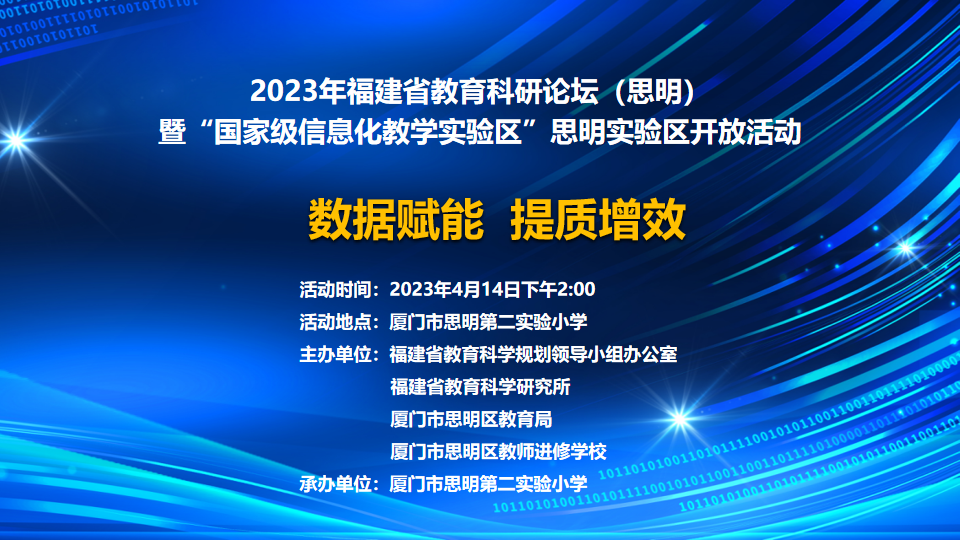 2023年福建省教育科研论坛（思明）
暨“国家级信息化教学实验区”思明实验区开放活动

数据赋能 提质增效

活动时间：2023年4月14日下午2:00
活动地点：厦门市思明第二实验小学
主办单位：福建省教育科学规划领导小组办公室
福建省教育科学研究所
厦门市思明区教育局
厦门市思明区教师进修学校
承办单位：厦门市思明第二实验小学